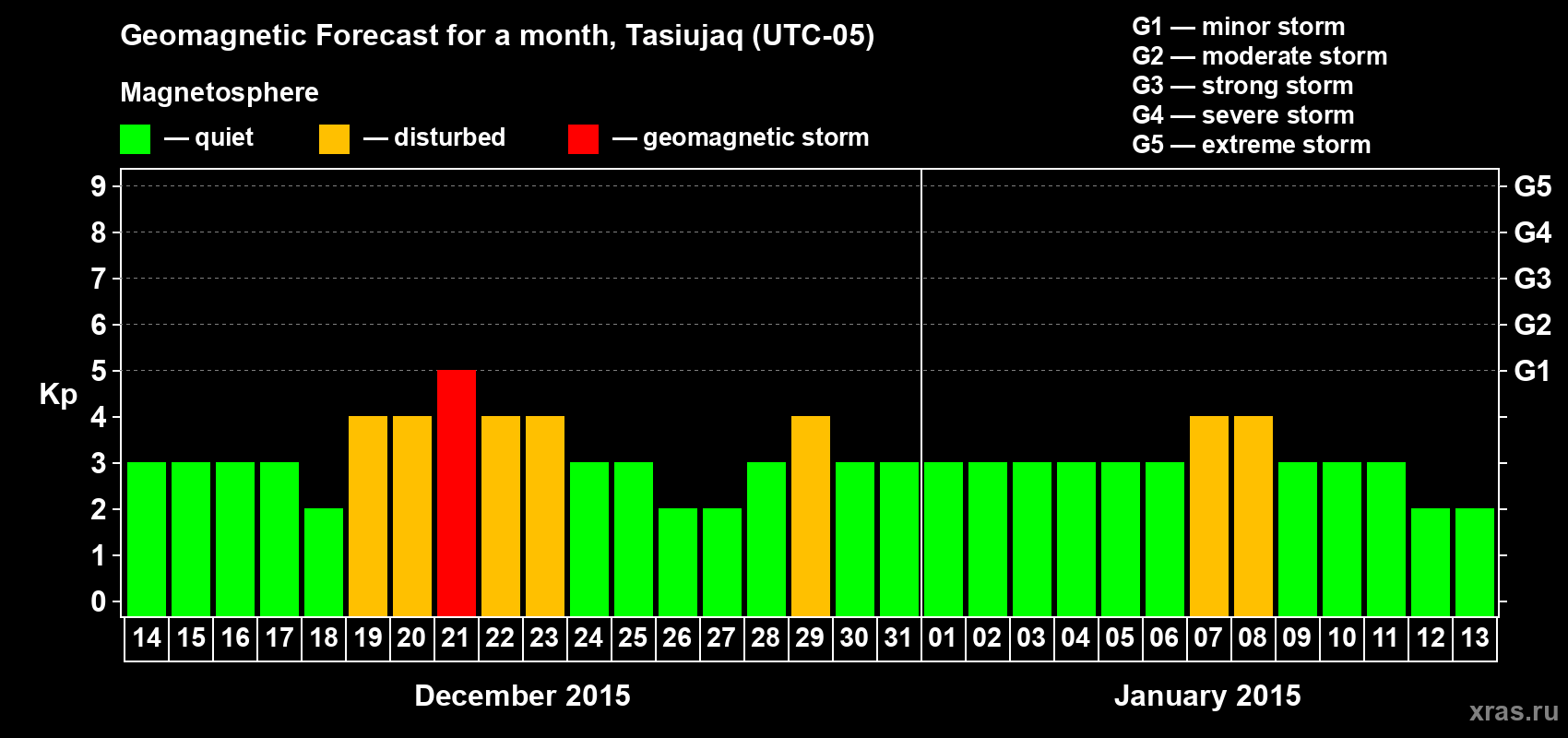 Geomagnetic Forecast for a month, Tasiujaq (UTC-05)

Magnetosphere

— quiet — disturbed — geomagnetic storm

G1 — minor storm
G2 — moderate storm
G3 — strong storm
G4 — severe storm
G5 — extreme storm

Kp

9 8 7 6 5 4 3 2 1 0

G5 G4 G3 G2 G1

14 15 16 17 18 19 20 21 22 23 24 25 26 27 28 29 30 31 01 02 03 04 05 06 07 08 09 10 11 12 13

December 2015

January 2015

xras.ru